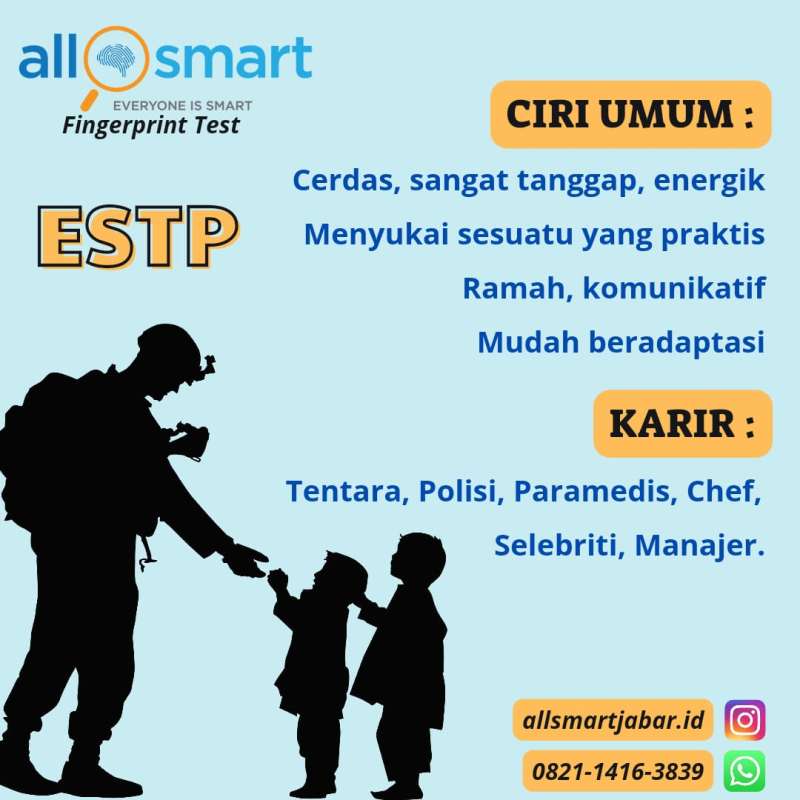 all smart
EVERYONE IS SMART
Fingerprint Test

ESTP

CIRI UMUM :

Cerdas, sangat tanggap, energik

Menyukai sesuatu yang praktis

Ramah, komunikatif

Mudah beradaptasi

KARIR :

Tentara, Polisi, Paramedis, Chef,

Selebriti, Manajer.

allsmartjabar.id

0821-1416-3839